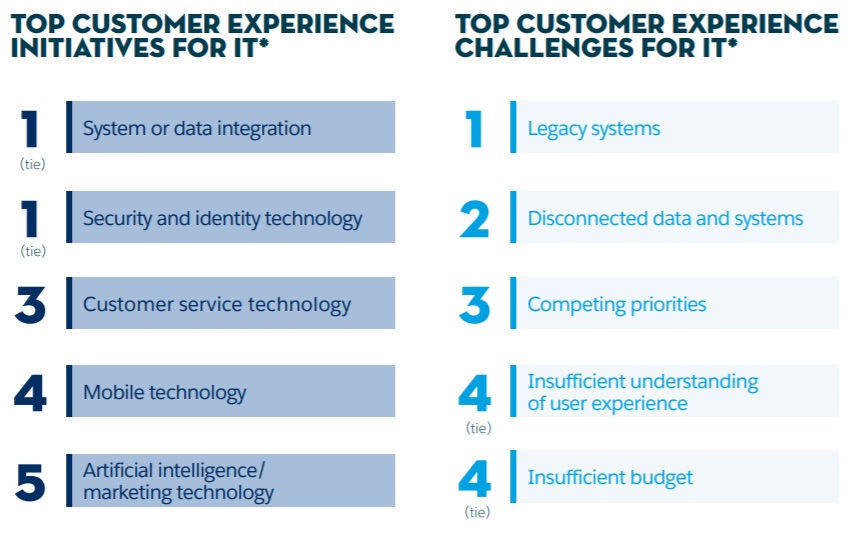 TOP CUSTOMER EXPERIENCE INITIATIVES FOR IT*

1 (tie) System or data integration

1 (tie) Security and identity technology

3 Customer service technology

4 Mobile technology

5 Artificial intelligence/ marketing technology

TOP CUSTOMER EXPERIENCE CHALLENGES FOR IT*

1 Legacy systems

2 Disconnected data and systems

3 Competing priorities

4 (tie) Insufficient understanding of user experience

4 (tie) Insufficient budget